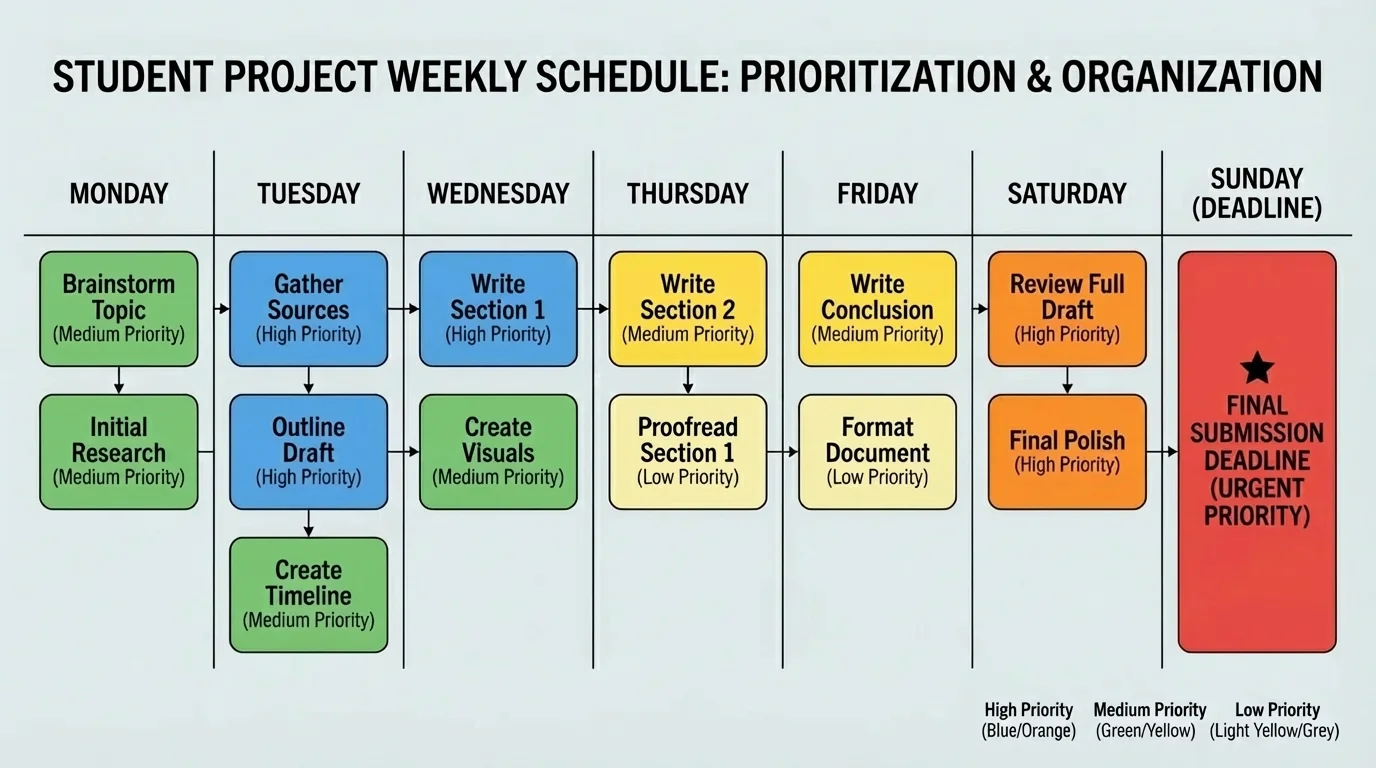 STUDENT PROJECT WEEKLY SCHEDULE: PRIORITIZATION & ORGANIZATION

MONDAY

Brainstorm Topic (Medium Priority)

Initial Research (Medium Priority)

TUESDAY

Gather Sources (High Priority)

Outline Draft (High Priority)

Create Timeline (Medium Priority)

WEDNESDAY

Write Section 1 (High Priority)

Create Visuals (Medium Priority)

THURSDAY

Write Section 2 (Medium Priority)

Proofread Section 1 (Low Priority)

FRIDAY

Write Conclusion (Medium Priority)

Format Document (Low Priority)

SATURDAY

Review Full Draft (High Priority)

Final Polish (High Priority)

SUNDAY (DEADLINE)

FINAL SUBMISSION DEADLINE (URGENT PRIORITY)

High Priority (Blue/Orange)

Medium Priority (Green/Yellow)

Low Priority (Light Yellow/Grey)